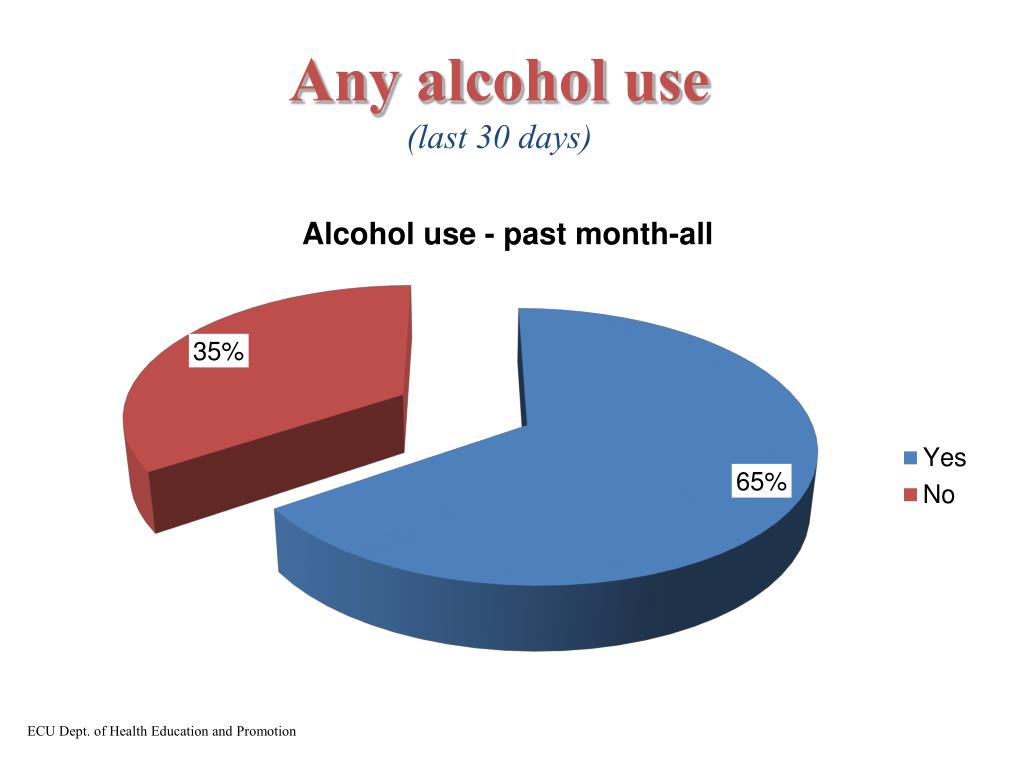 Any alcohol use
(last 30 days)

Alcohol use - past month-all

35%

65%

Yes
No

ECU Dept. of Health Education and Promotion